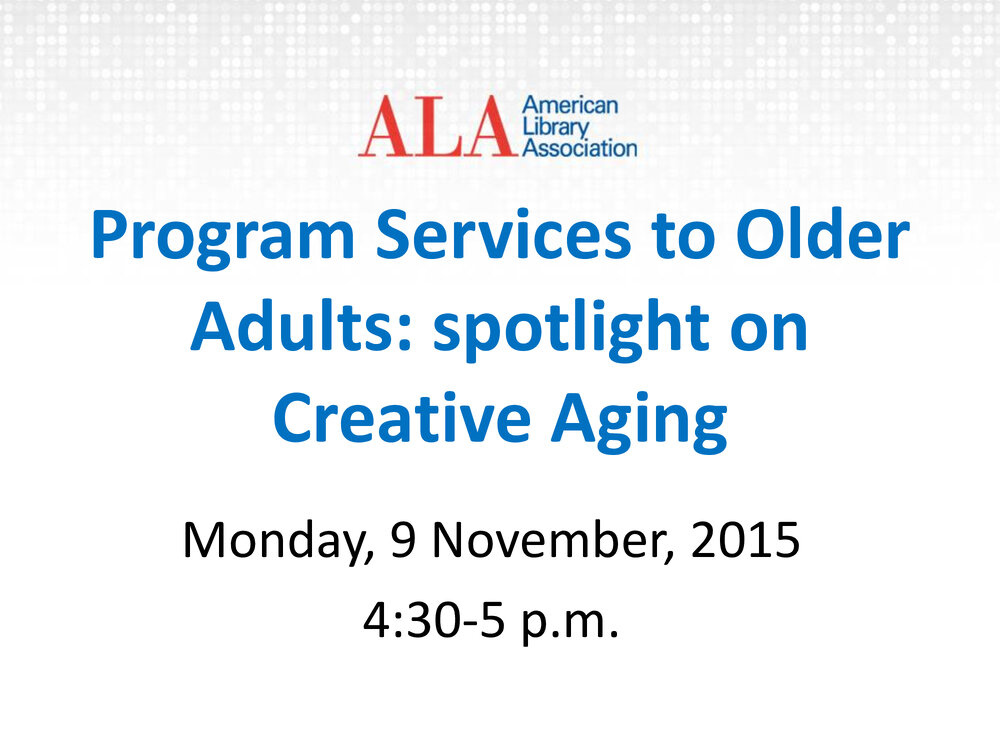 ALA American Library Association

Program Services to Older Adults: spotlight on Creative Aging

Monday, 9 November, 2015

4:30-5 p.m.